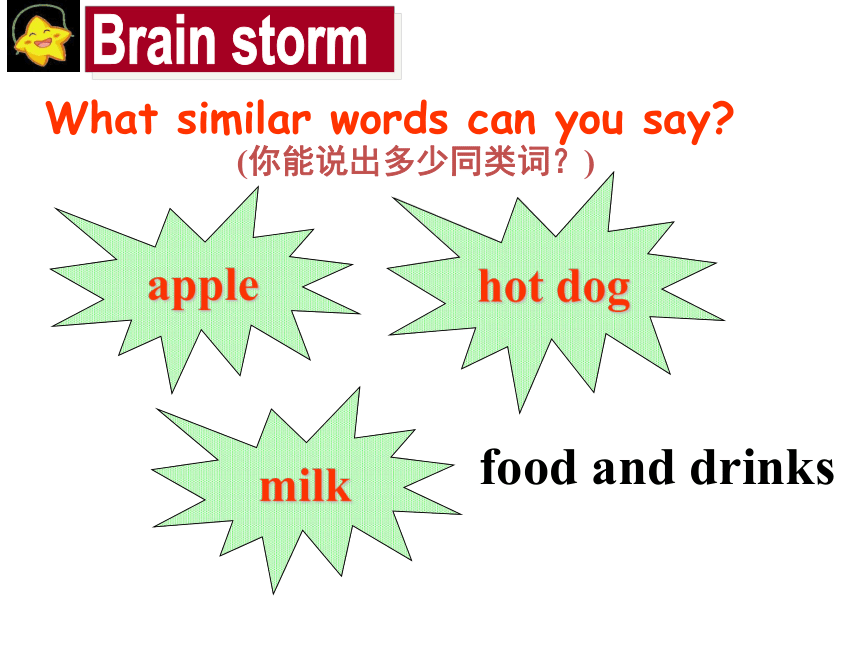 Brain storm

What similar words can you say?
(你能说出多少同类词？)

apple

hot dog

milk

food and drinks